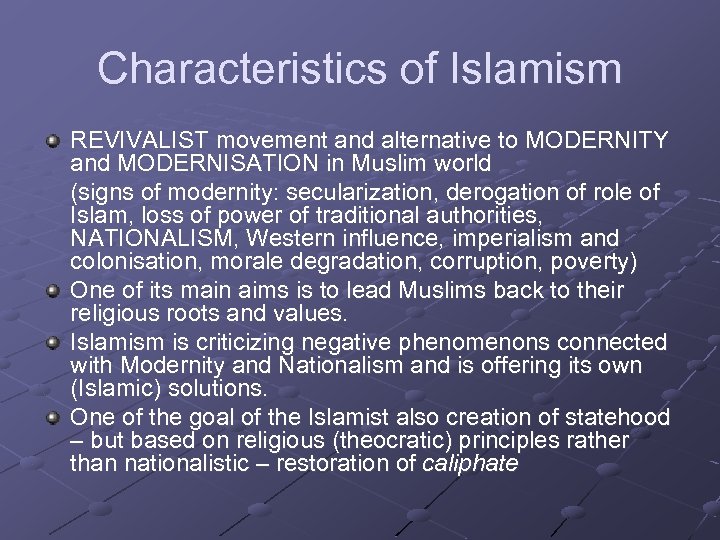 Characteristics of Islamism

REVIVALIST movement and alternative to MODERNITY and MODERNISATION in Muslim world

(signs of modernity: secularization, derogation of role of Islam, loss of power of traditional authorities, NATIONALISM, Western influence, imperialism and colonisation, morale degradation, corruption, poverty)

One of its main aims is to lead Muslims back to their religious roots and values.

Islamism is criticizing negative phenomenons connected with Modernity and Nationalism and is offering its own (Islamic) solutions.

One of the goal of the Islamist also creation of statehood – but based on religious (theocratic) principles rather than nationalistic – restoration of caliphate